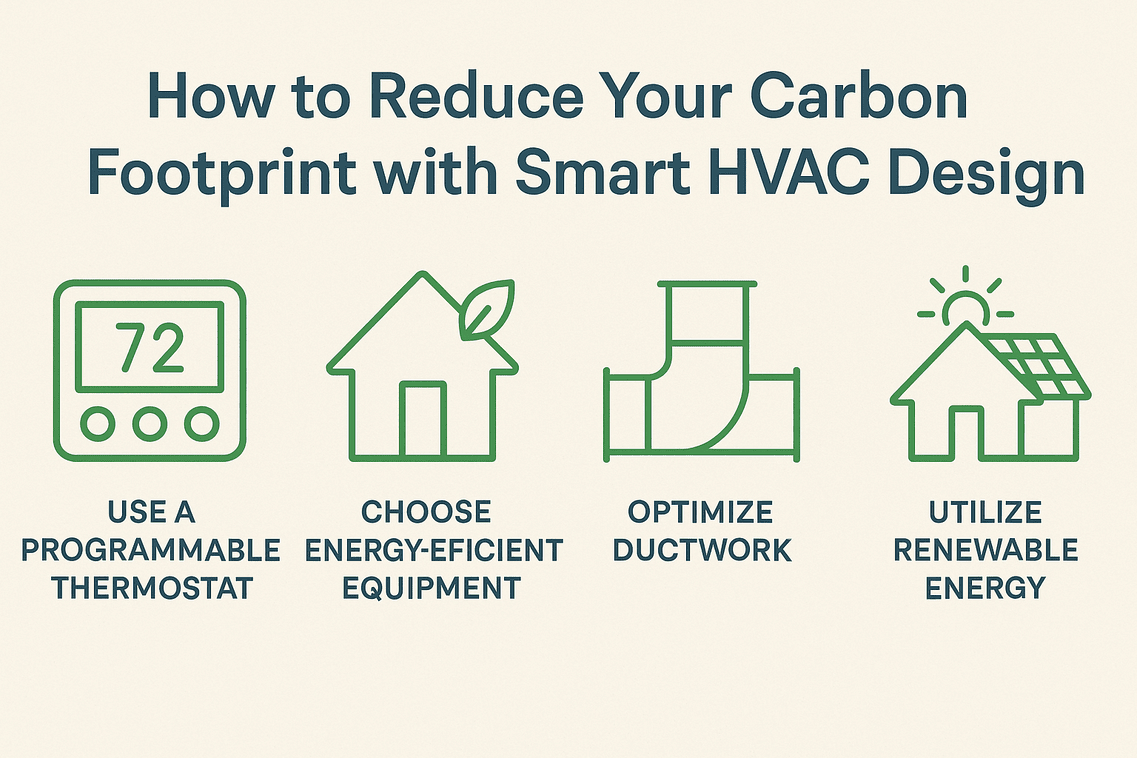 How to Reduce Your Carbon Footprint with Smart HVAC Design

72

USE A PROGRAMMABLE THERMOSTAT

CHOOSE ENERGY-EFICIENT EQUIPMENT

OPTIMIZE DUCTWORK

UTILIZE RENEWABLE ENERGY